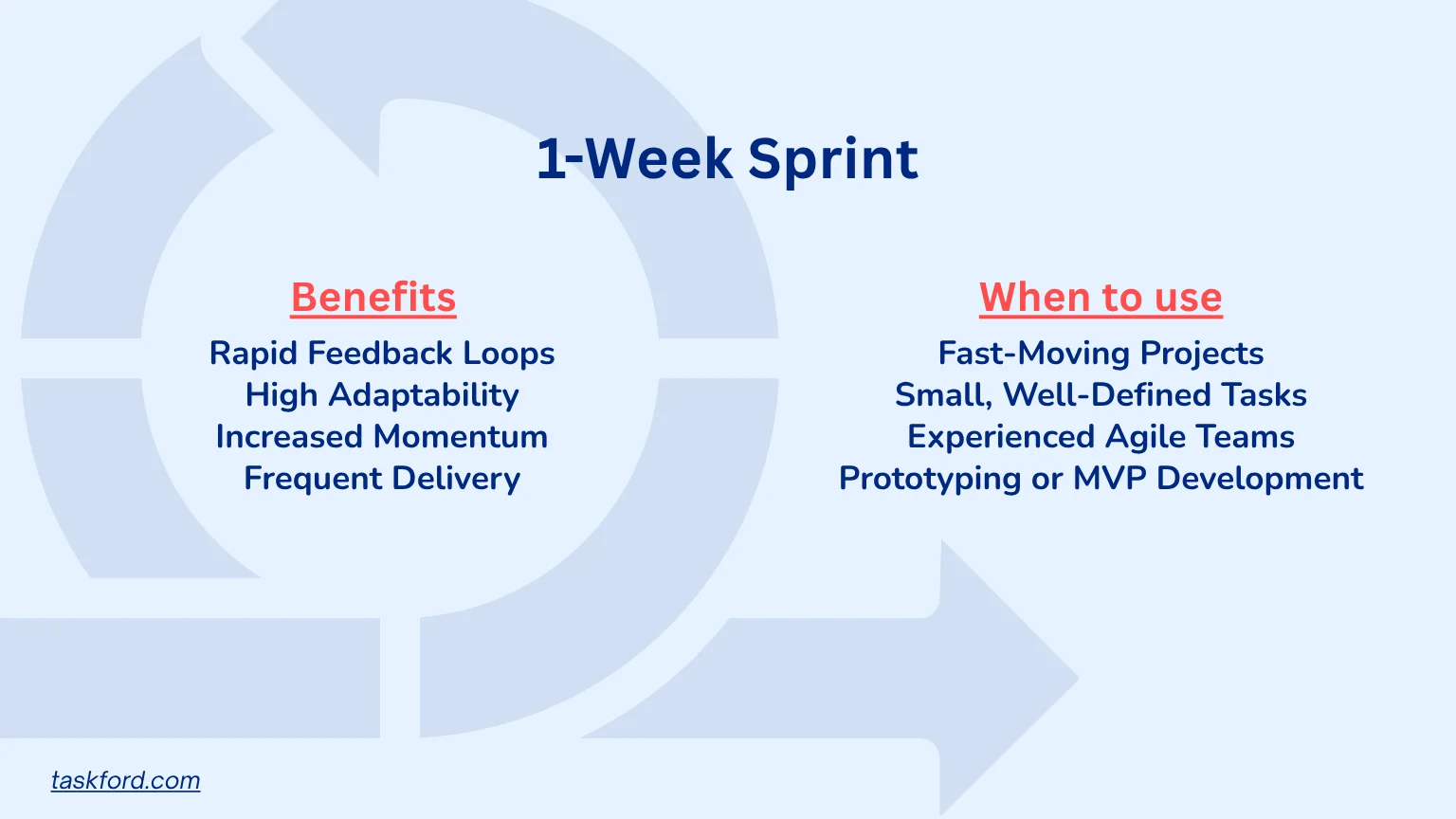 1-Week Sprint

Benefits

Rapid Feedback Loops
High Adaptability
Increased Momentum
Frequent Delivery

When to use

Fast-Moving Projects
Small, Well-Defined Tasks
Experienced Agile Teams
Prototyping or MVP Development

taskford.com